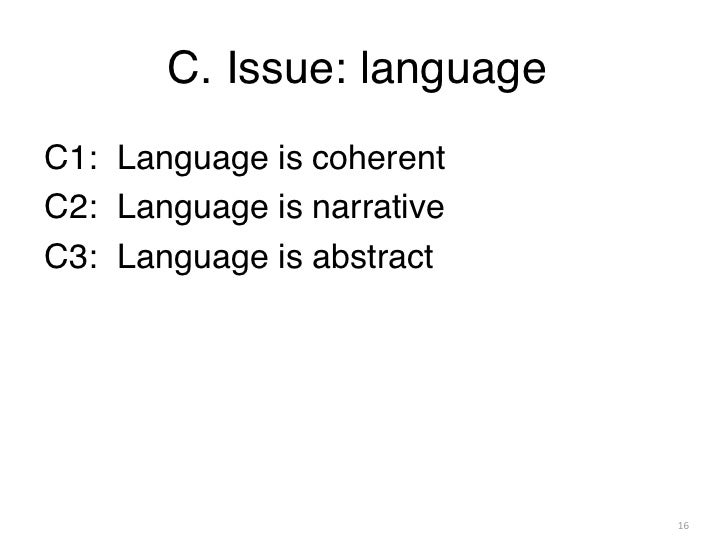 C. Issue: language

C1: Language is coherent
C2: Language is narrative
C3: Language is abstract

16